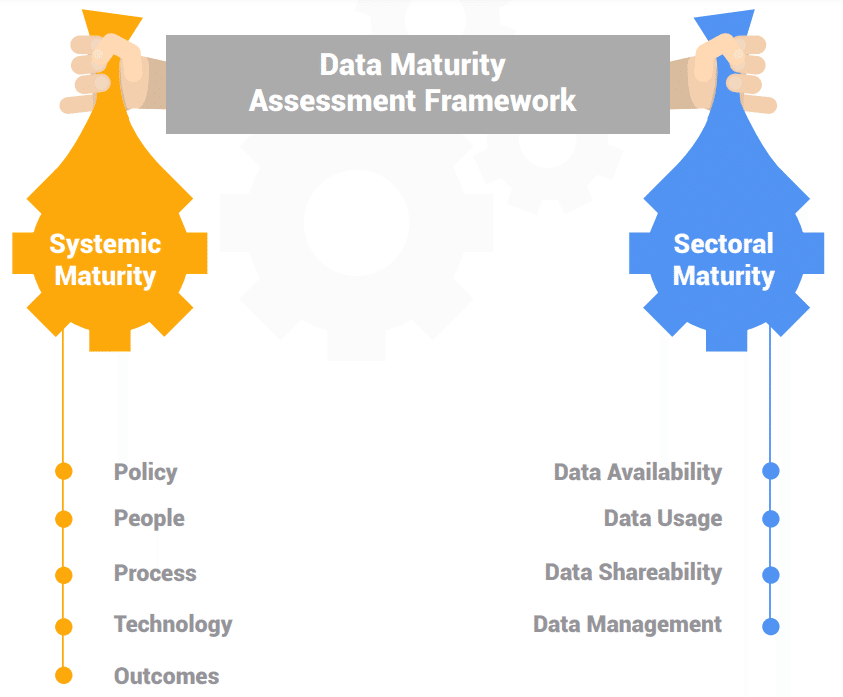 Data Maturity Assessment Framework

Systemic Maturity

Policy
People
Process
Technology
Outcomes

Sectoral Maturity

Data Availability
Data Usage
Data Shareability
Data Management